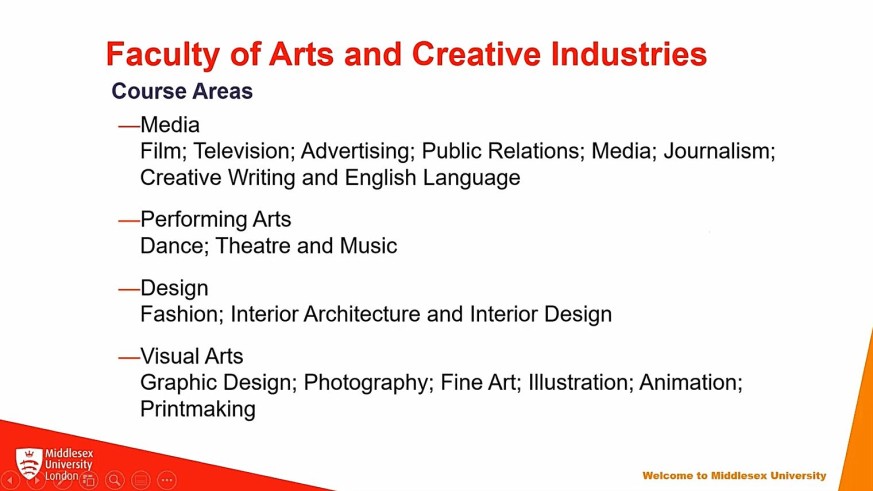 Faculty of Arts and Creative Industries

Course Areas

—Media
Film; Television; Advertising; Public Relations; Media; Journalism; Creative Writing and English Language

—Performing Arts
Dance; Theatre and Music

—Design
Fashion; Interior Architecture and Interior Design

—Visual Arts
Graphic Design; Photography; Fine Art; Illustration; Animation; Printmaking

Middlesex University London

Welcome to Middlesex University